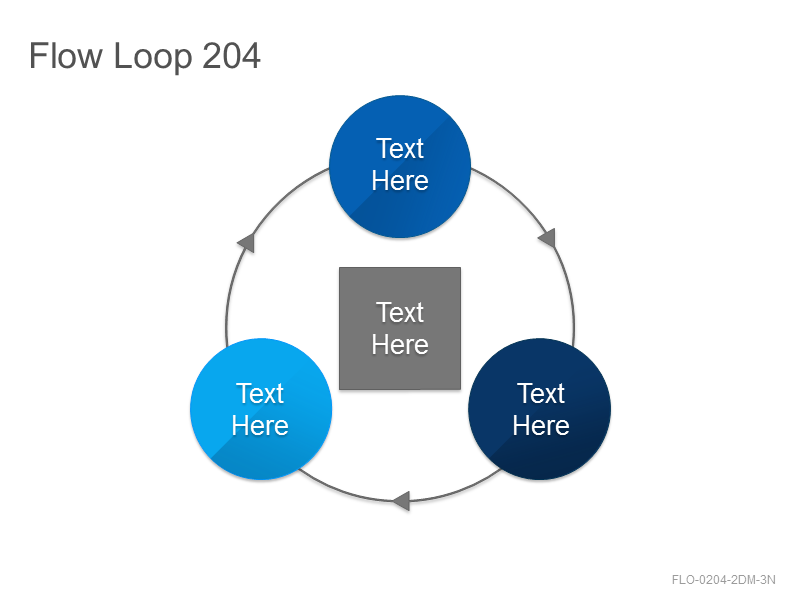 Flow Loop 204

Text Here

Text Here

Text Here

Text Here

FLO-0204-2DM-3N